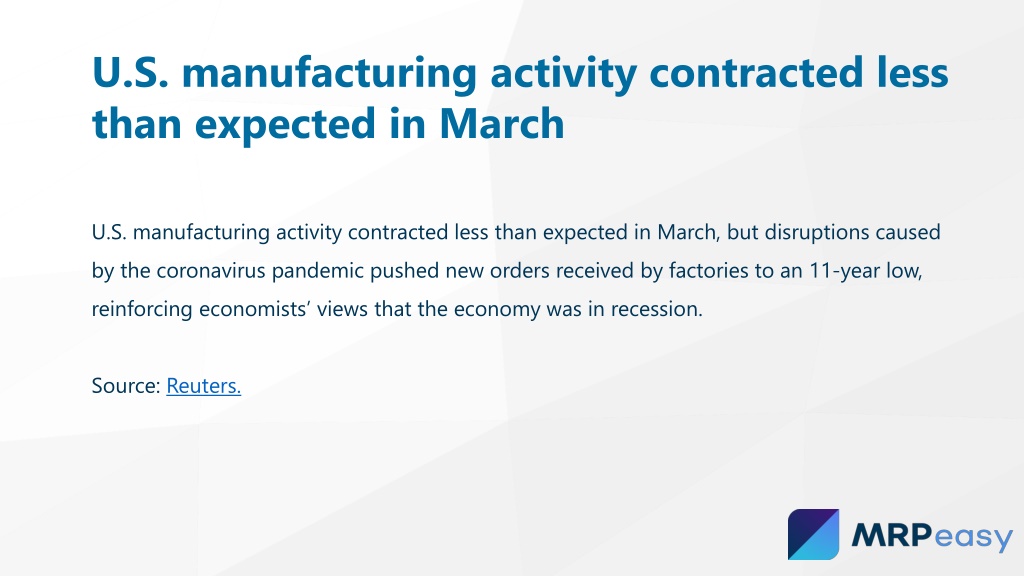 U.S. manufacturing activity contracted less than expected in March

U.S. manufacturing activity contracted less than expected in March, but disruptions caused by the coronavirus pandemic pushed new orders received by factories to an 11-year low, reinforcing economists' views that the economy was in recession.

Source: Reuters.

MRPeasy